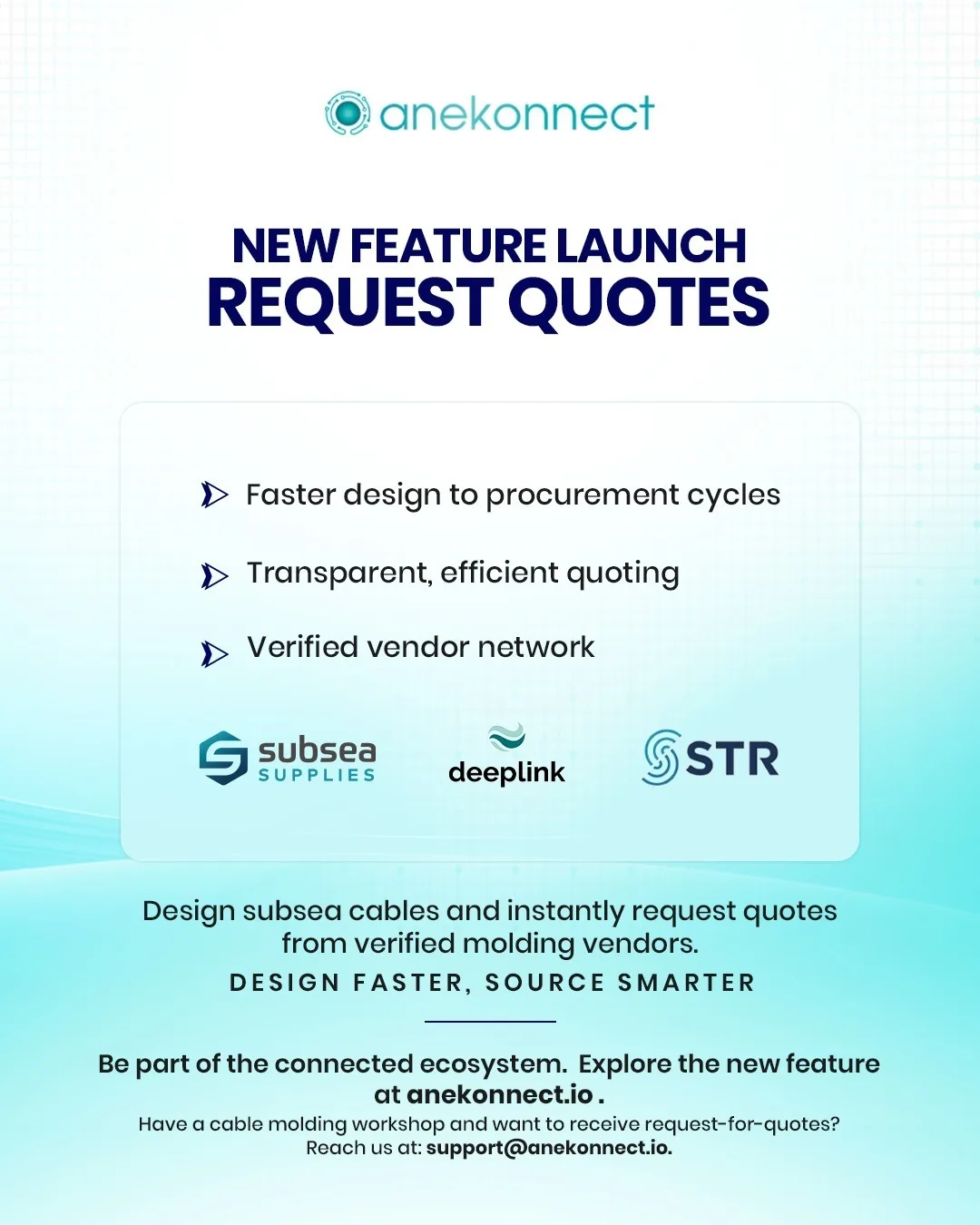 anekonnect

NEW FEATURE LAUNCH
REQUEST QUOTES

Faster design to procurement cycles

Transparent, efficient quoting

Verified vendor network

subsea SUPPLIES

deeplink

STR

Design subsea cables and instantly request quotes from verified molding vendors.

DESIGN FASTER, SOURCE SMARTER

Be part of the connected ecosystem. Explore the new feature at anekonnect.io .

Have a cable molding workshop and want to receive request-for-quotes? Reach us at: support@anekonnect.io.